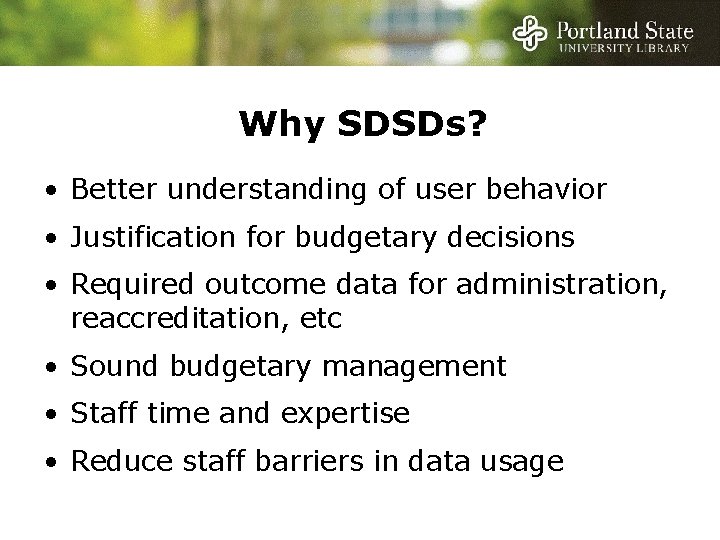 Portland State
UNIVERSITY LIBRARY

Why SDSDs?

• Better understanding of user behavior
• Justification for budgetary decisions
• Required outcome data for administration, reaccreditation, etc
• Sound budgetary management
• Staff time and expertise
• Reduce staff barriers in data usage